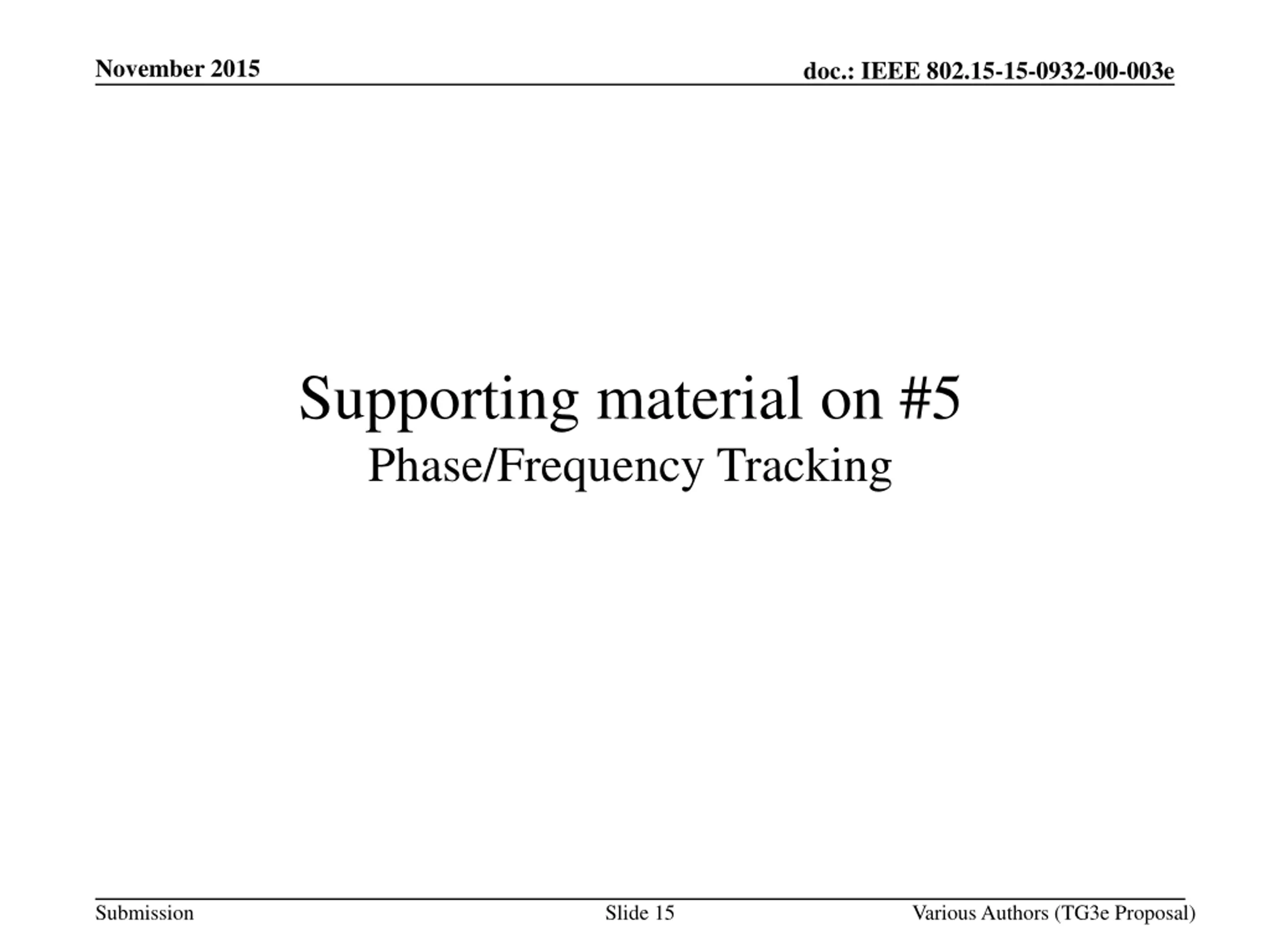 November 2015

doc.: IEEE 802.15-15-0932-00-003e

Supporting material on #5

Phase/Frequency Tracking

Submission

Slide 15

Various Authors (TG3e Proposal)